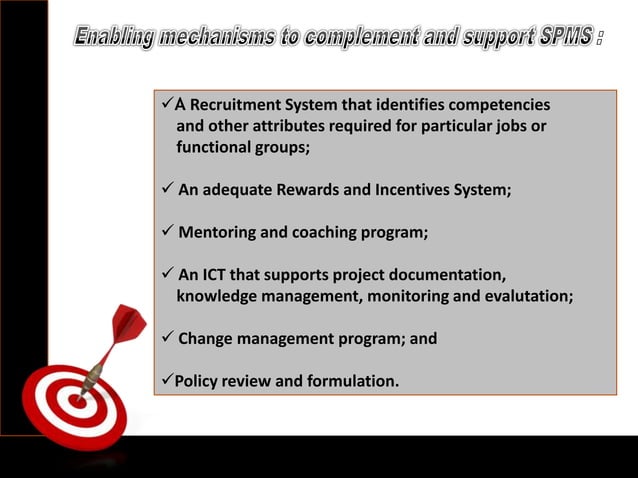 Enabling mechanisms to complement and support SPMS :

✓A Recruitment System that identifies competencies and other attributes required for particular jobs or functional groups;

✓ An adequate Rewards and Incentives System;

✓ Mentoring and coaching program;

✓ An ICT that supports project documentation, knowledge management, monitoring and evalutation;

✓ Change management program; and

✓Policy review and formulation.